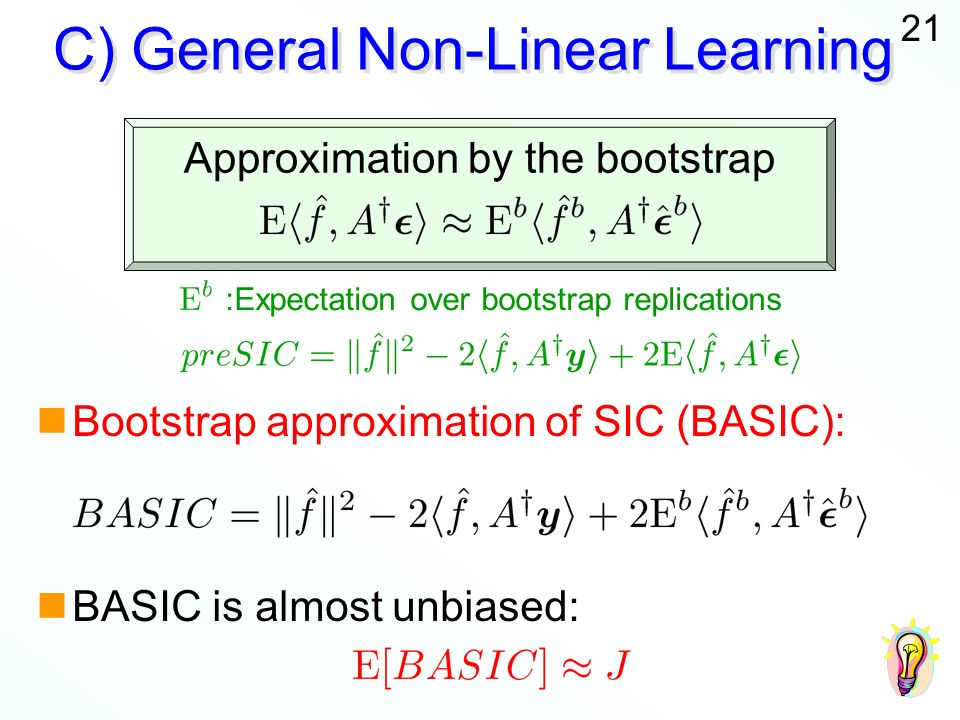 C) General Non-Linear Learning

21

Approximation by the bootstrap
$\mathrm{E}\langle \hat{f}, A^{\dagger}\boldsymbol{\epsilon}\rangle \approx \mathrm{E}^{b}\langle \hat{f}^{b}, A^{\dagger}\hat{\boldsymbol{\epsilon}}^{b}\rangle$

$\mathrm{E}^{b}$ :Expectation over bootstrap replications

$preSIC = \|\hat{f}\|^2 - 2\langle \hat{f}, A^{\dagger}\boldsymbol{y}\rangle + 2\mathrm{E}\langle \hat{f}, A^{\dagger}\boldsymbol{\epsilon}\rangle$

Bootstrap approximation of SIC (BASIC):

$BASIC = \|\hat{f}\|^2 - 2\langle \hat{f}, A^{\dagger}\boldsymbol{y}\rangle + 2\mathrm{E}^{b}\langle \hat{f}^{b}, A^{\dagger}\hat{\boldsymbol{\epsilon}}^{b}\rangle$

BASIC is almost unbiased:

$\mathrm{E}[BASIC] \approx J$